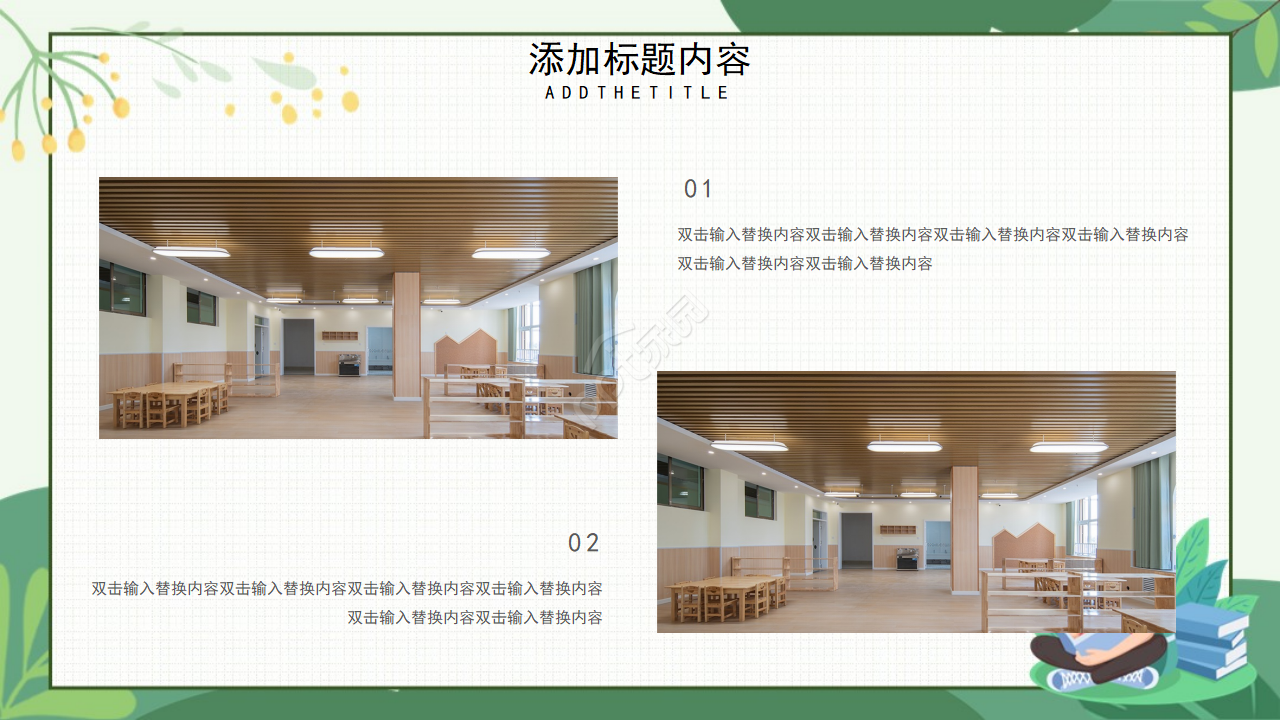 添加标题内容

ADDTHETITLE

01

双击输入替换内容双击输入替换内容双击输入替换内容双击输入替换内容双击输入替换内容双击输入替换内容

02

双击输入替换内容双击输入替换内容双击输入替换内容双击输入替换内容双击输入替换内容双击输入替换内容